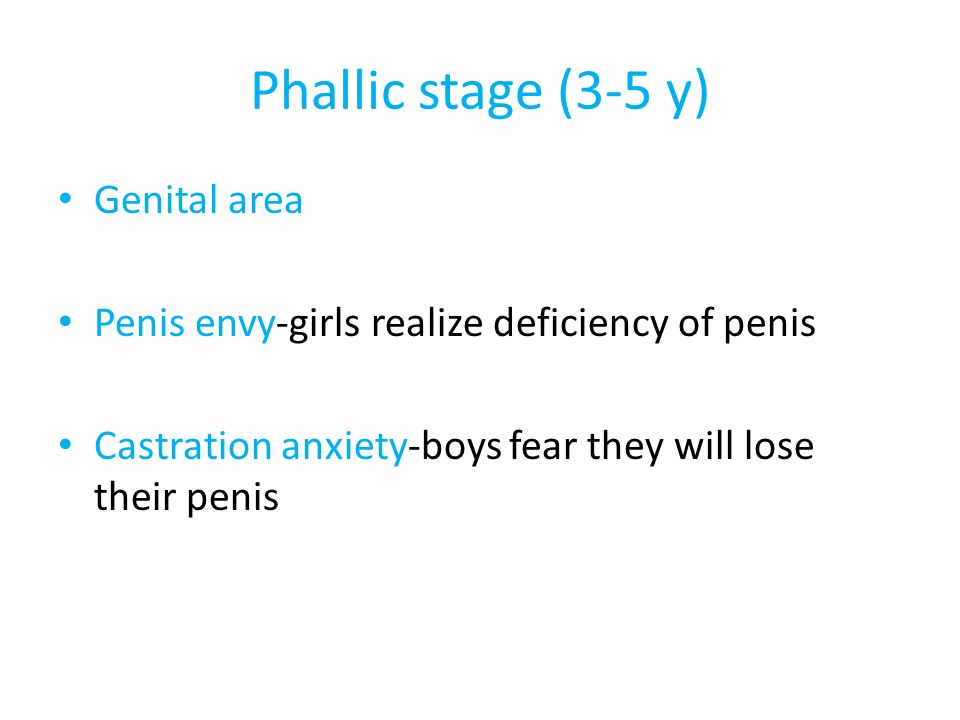 Phallic stage (3-5 y)

• Genital area

• Penis envy-girls realize deficiency of penis

• Castration anxiety-boys fear they will lose their penis